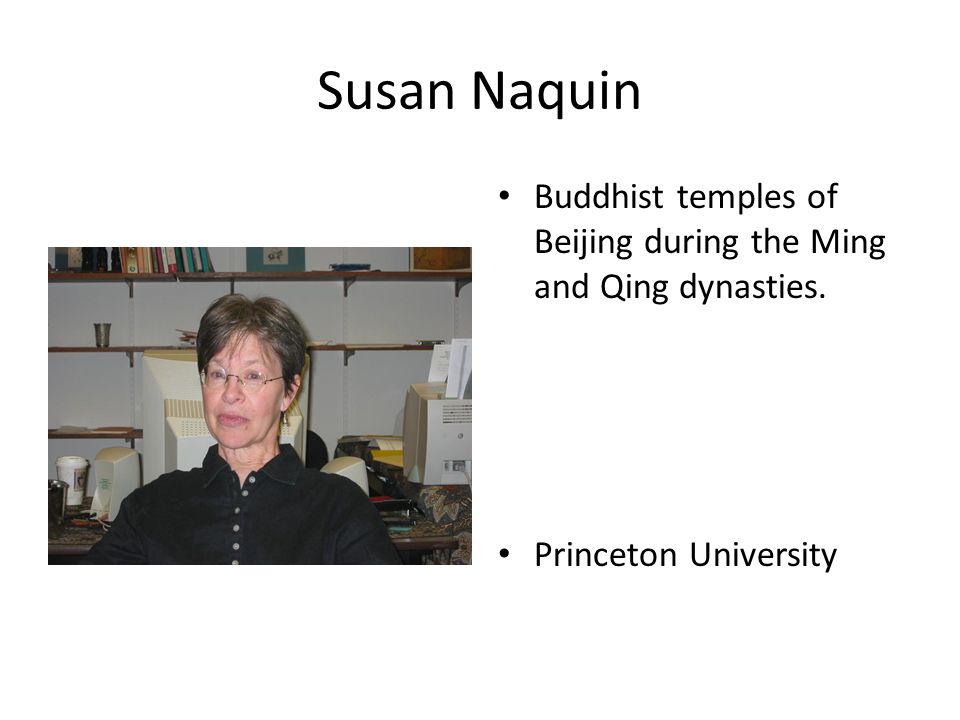 Susan Naquin

• Buddhist temples of Beijing during the Ming and Qing dynasties.

• Princeton University